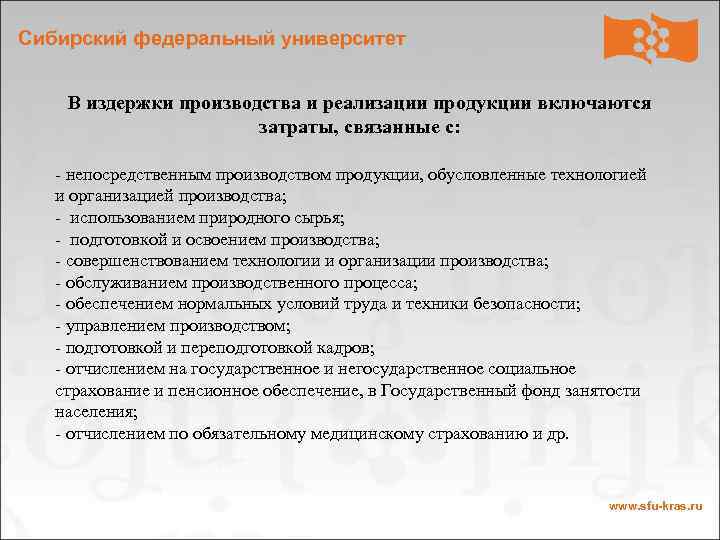 Сибирский федеральный университет

В издержки производства и реализации продукции включаются затраты, связанные с:

- непосредственным производством продукции, обусловленные технологией и организацией производства;
- использованием природного сырья;
- подготовкой и освоением производства;
- совершенствованием технологии и организации производства;
- обслуживанием производственного процесса;
- обеспечением нормальных условий труда и техники безопасности;
- управлением производством;
- подготовкой и переподготовкой кадров;
- отчислением на государственное и негосударственное социальное страхование и пенсионное обеспечение, в Государственный фонд занятости населения;
- отчислением по обязательному медицинскому страхованию и др.

www.sfu-kras.ru